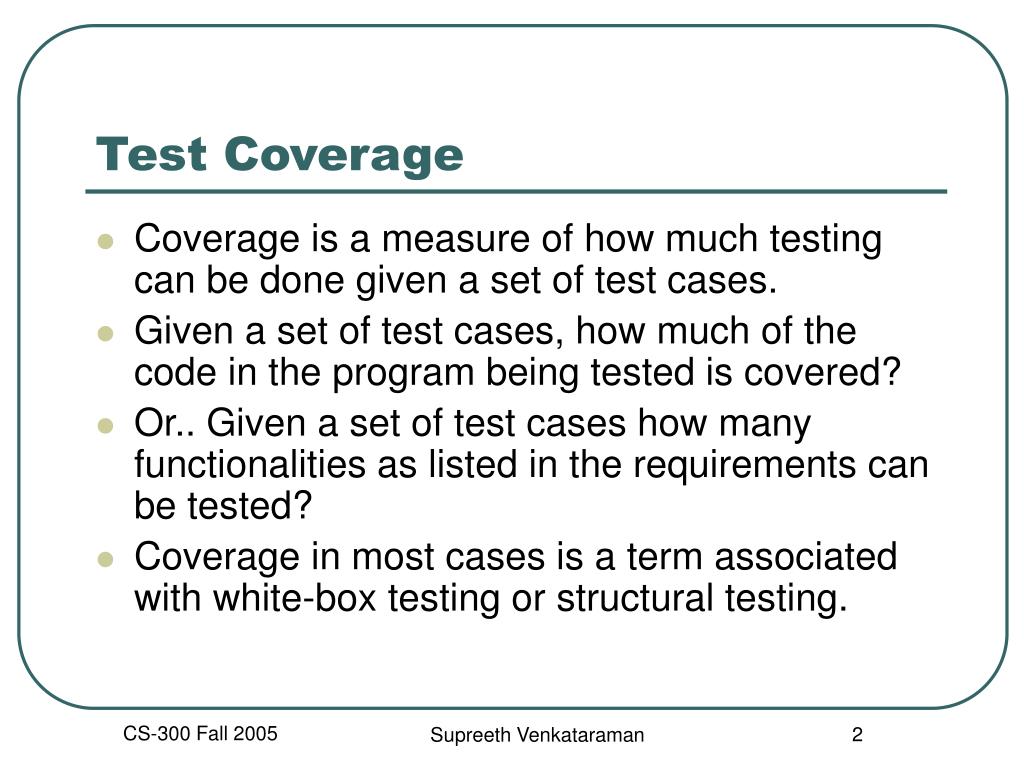 Test Coverage

- Coverage is a measure of how much testing can be done given a set of test cases.
- Given a set of test cases, how much of the code in the program being tested is covered?
- Or.. Given a set of test cases how many functionalities as listed in the requirements can be tested?
- Coverage in most cases is a term associated with white-box testing or structural testing.

CS-300 Fall 2005

Supreeth Venkataraman

2